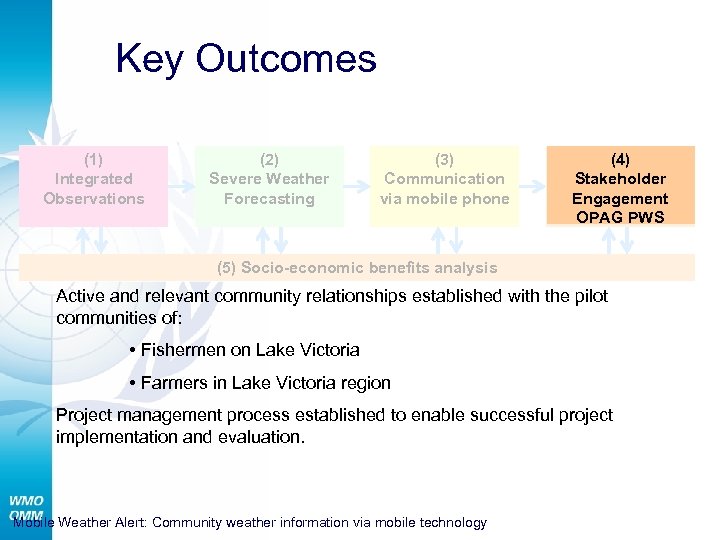 Key Outcomes

(1) Integrated Observations

(2) Severe Weather Forecasting

(3) Communication via mobile phone

(4) Stakeholder Engagement OPAG PWS

(5) Socio-economic benefits analysis

Active and relevant community relationships established with the pilot communities of:

• Fishermen on Lake Victoria

• Farmers in Lake Victoria region

Project management process established to enable successful project implementation and evaluation.

WMO OMM

Mobile Weather Alert: Community weather information via mobile technology